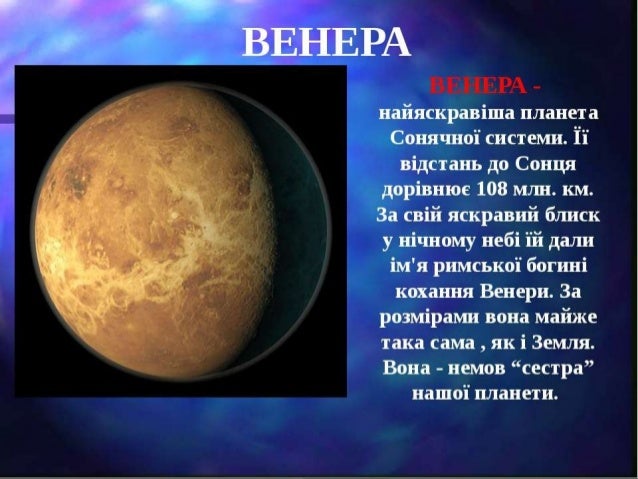 ВЕНЕРА

ВЕНЕРА - найяскравіша планета Сонячної системи. Її відстань до Сонця дорівнює 108 млн. км. За свій яскравий блиск у нічному небі їй дали ім'я римської богині кохання Венери. За розмірами вона майже така сама , як і Земля. Вона - немов “сестра” нашої планети.